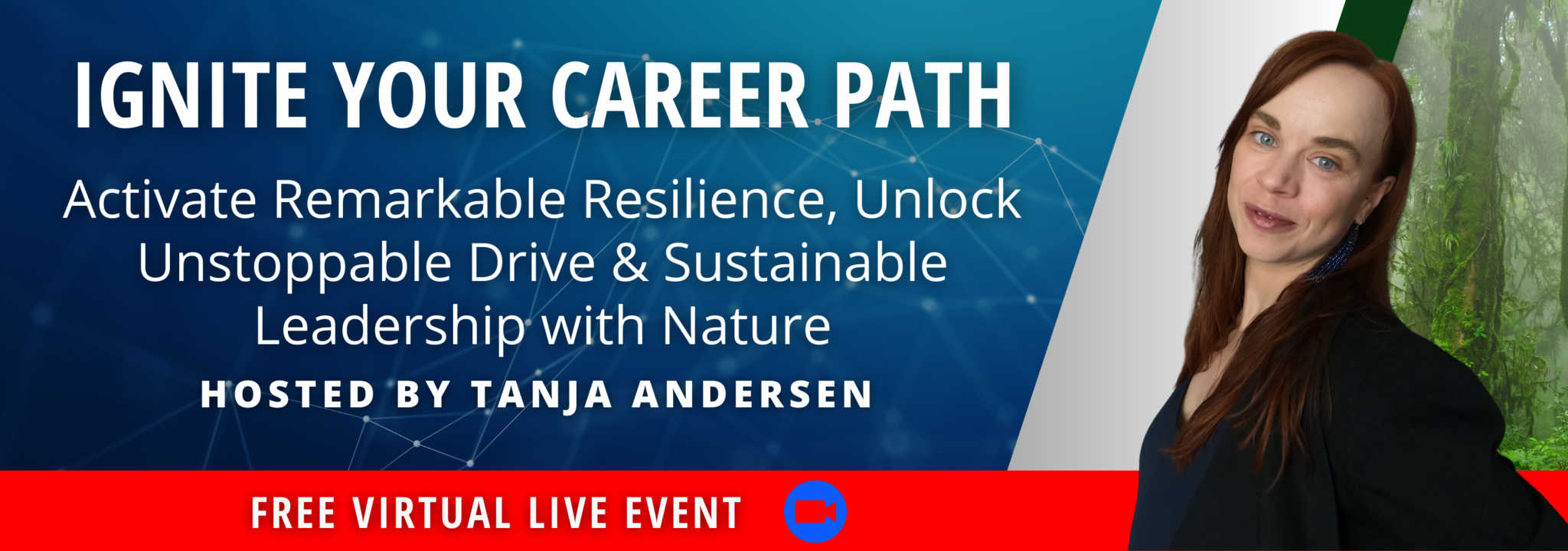 IGNITE YOUR CAREER PATH

Activate Remarkable Resilience, Unlock Unstoppable Drive & Sustainable Leadership with Nature

HOSTED BY TANJA ANDERSEN

FREE VIRTUAL LIVE EVENT